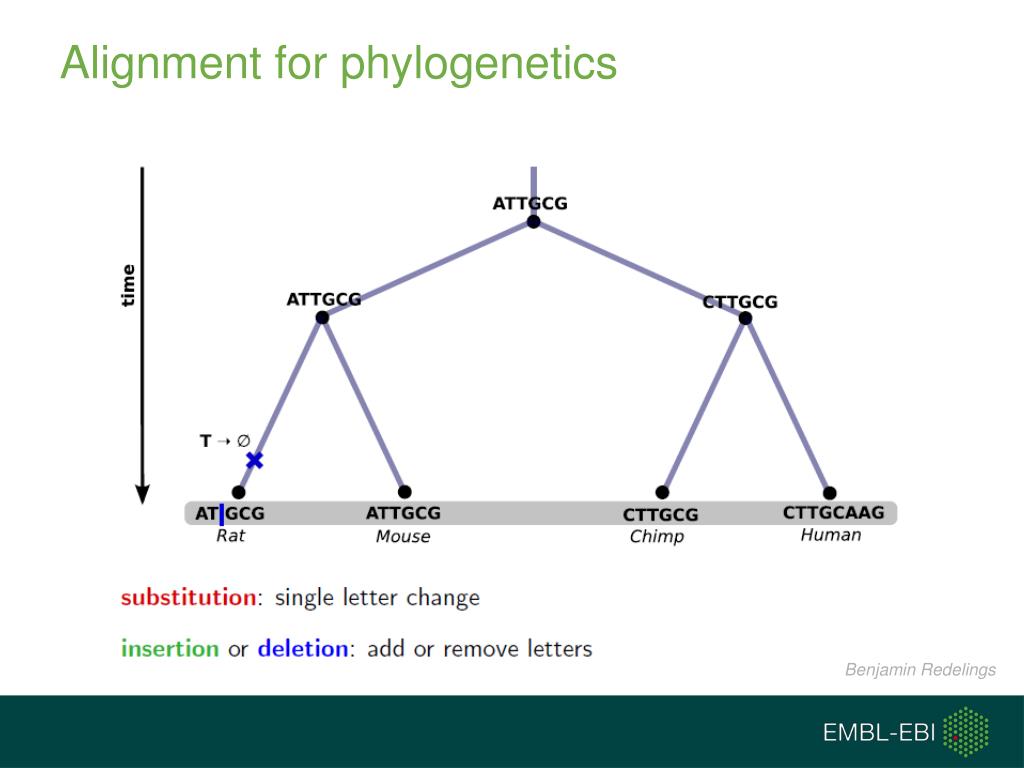 Alignment for phylogenetics

time

ATTGCG

ATTGCG

CTTGCG

T → ∅

AT GCG
Rat

ATTGCG
Mouse

CTTGCG
Chimp

CTTGCAAG
Human

substitution: single letter change

insertion or deletion: add or remove letters

Benjamin Redelings

EMBL-EBI